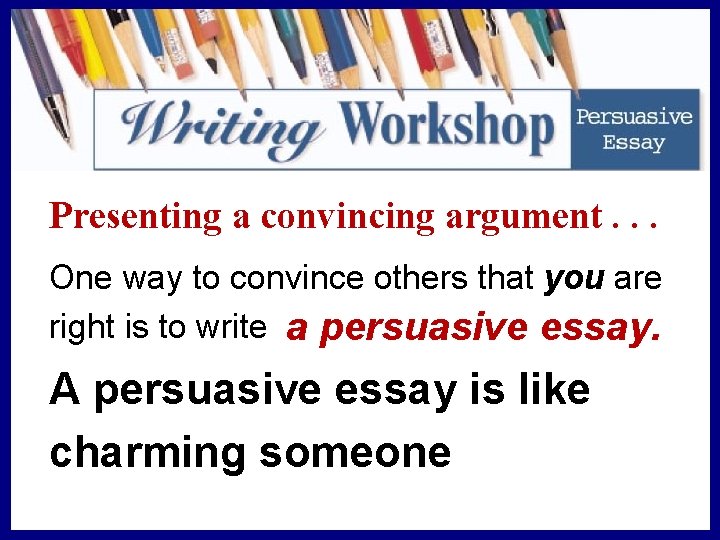 Writing Workshop
Persuasive Essay

Presenting a convincing argument . . .

One way to convince others that you are right is to write a persuasive essay.

A persuasive essay is like charming someone